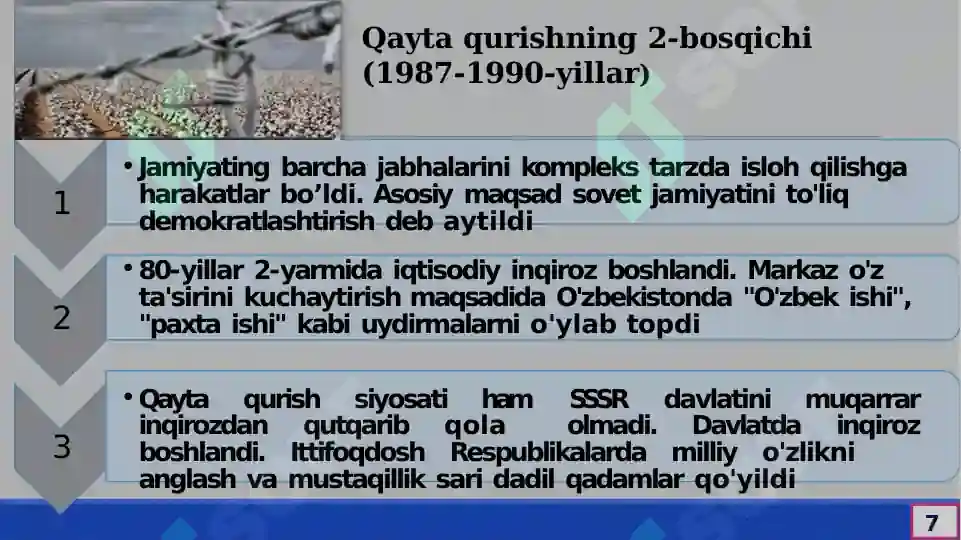 Qayta qurishning 2-bosqichi (1987-1990-yillar)

1

• Jamiyating barcha jabhalarini kompleks tarzda isloh qilishga harakatlar bo’ldi. Asosiy maqsad sovet jamiyatini to'liq demokratlashtirish deb aytildi

2

• 80-yillar 2-yarmida iqtisodiy inqiroz boshlandi. Markaz o'z ta'sirini kuchaytirish maqsadida O'zbekistonda "O'zbek ishi", "paxta ishi" kabi uydirmalarni o'ylab topdi

3

• Qayta qurish siyosati ham SSSR davlatini muqarrar inqirozdan qutqarib qola olmadi. Davlatda inqiroz boshlandi. Ittifoqdosh Respublikalarda milliy o'zlikni anglash va mustaqillik sari dadil qadamlar qo'yildi

7